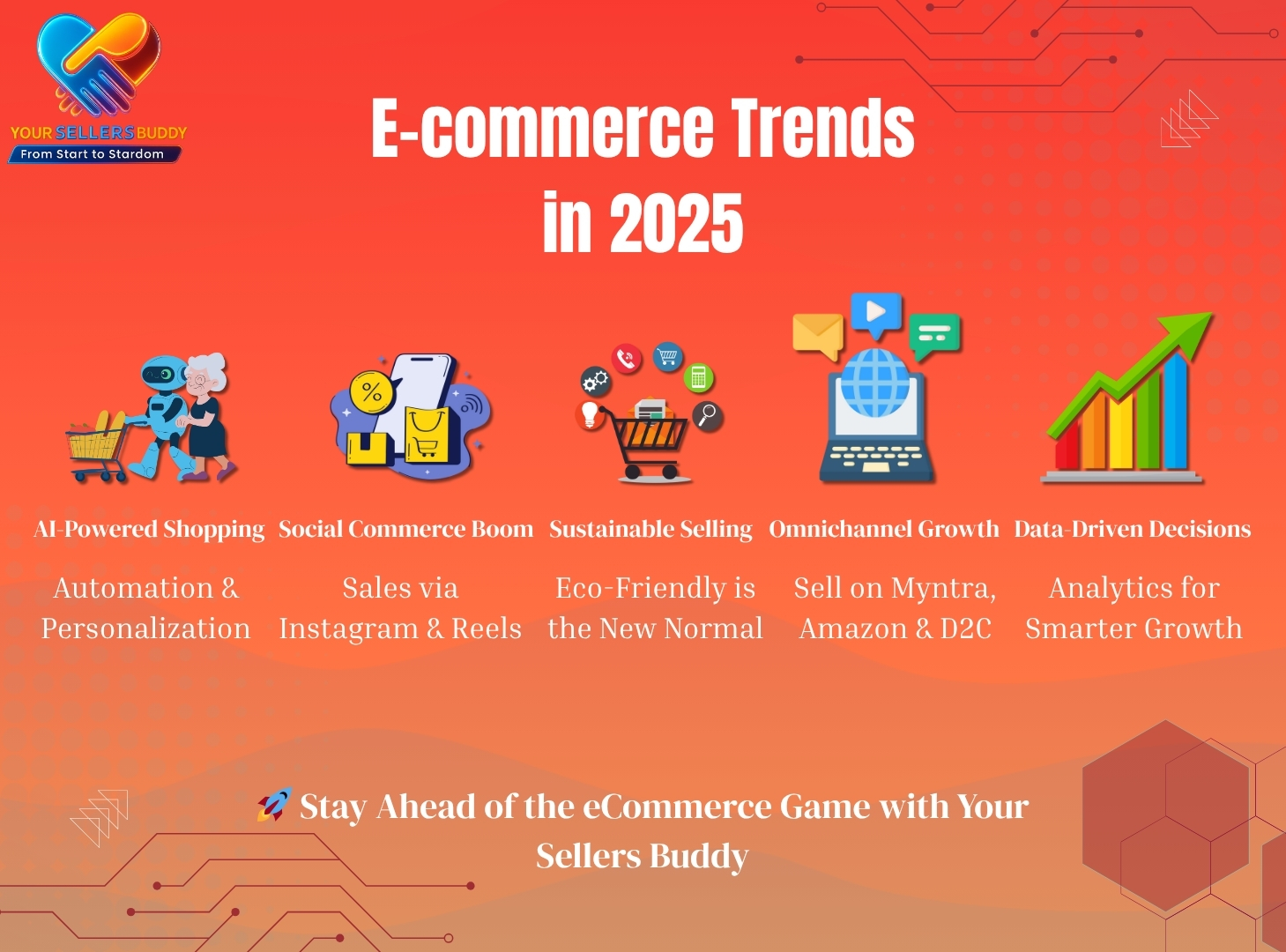 YOUR SELLERS BUDDY
From Start to Stardom

E-commerce Trends in 2025

AI-Powered Shopping
Automation & Personalization

Social Commerce Boom
Sales via Instagram & Reels

Sustainable Selling
Eco-Friendly is the New Normal

Omnichannel Growth
Sell on Myntra, Amazon & D2C

Data-Driven Decisions
Analytics for Smarter Growth

🚀 Stay Ahead of the eCommerce Game with Your Sellers Buddy